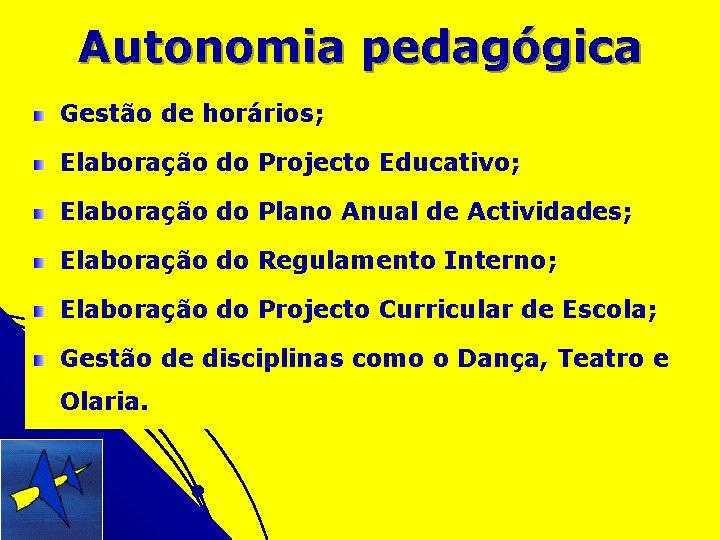 Autonomia pedagógica

Gestão de horários;

Elaboração do Projecto Educativo;

Elaboração do Plano Anual de Actividades;

Elaboração do Regulamento Interno;

Elaboração do Projecto Curricular de Escola;

Gestão de disciplinas como o Dança, Teatro e Olaria.